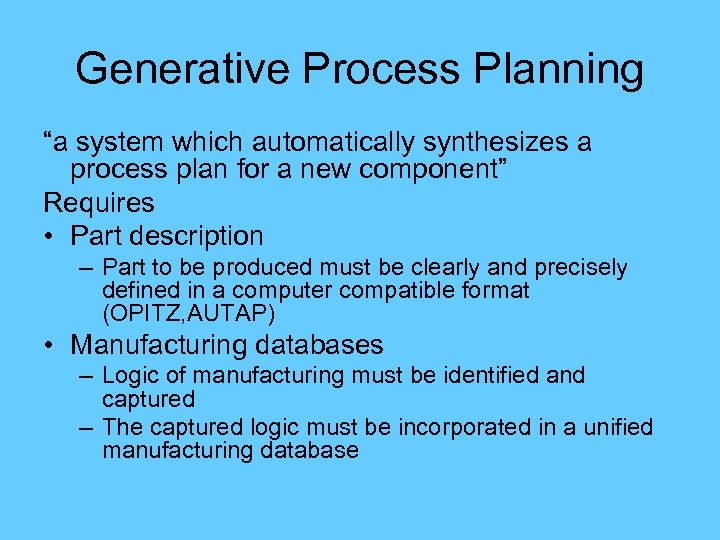 Generative Process Planning

“a system which automatically synthesizes a process plan for a new component”

Requires

• Part description
– Part to be produced must be clearly and precisely defined in a computer compatible format (OPITZ,AUTAP)

• Manufacturing databases
– Logic of manufacturing must be identified and captured
– The captured logic must be incorporated in a unified manufacturing database